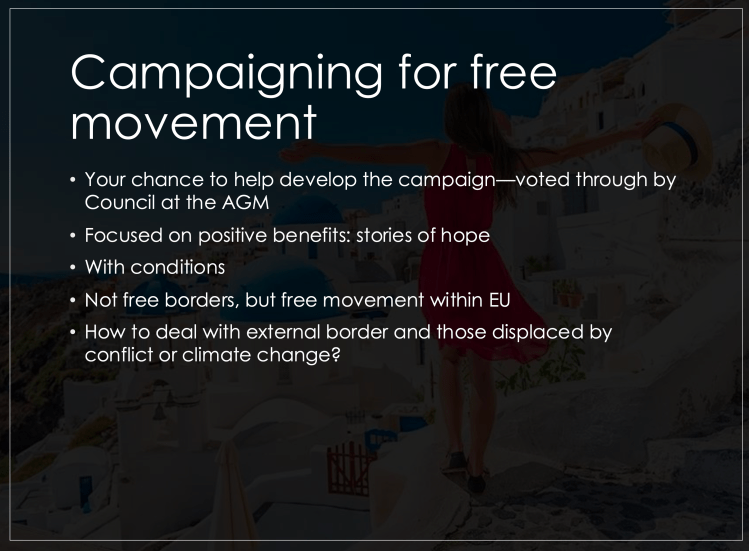 Campaigning for free movement

• Your chance to help develop the campaign—voted through by Council at the AGM
• Focused on positive benefits: stories of hope
• With conditions
• Not free borders, but free movement within EU
• How to deal with external border and those displaced by conflict or climate change?